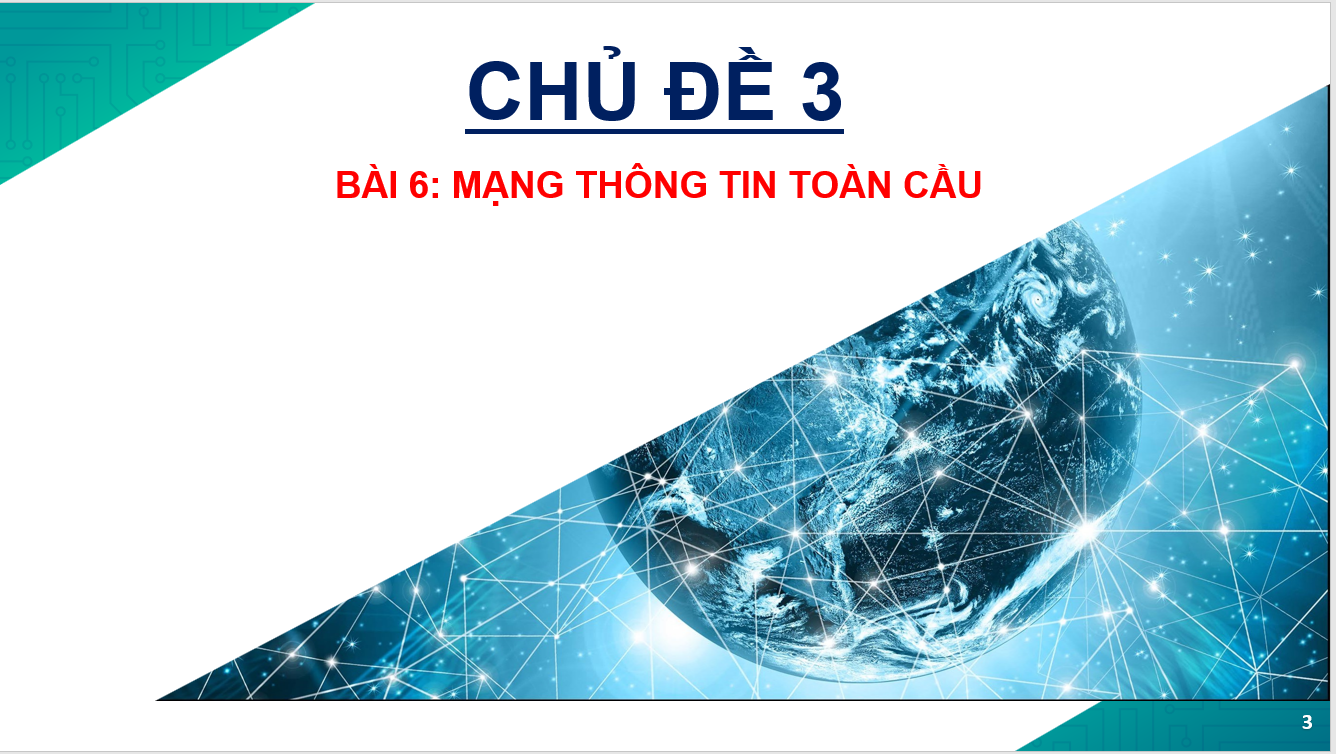 CHỦ ĐỀ 3

BÀI 6: MẠNG THÔNG TIN TOÀN CẦU

3